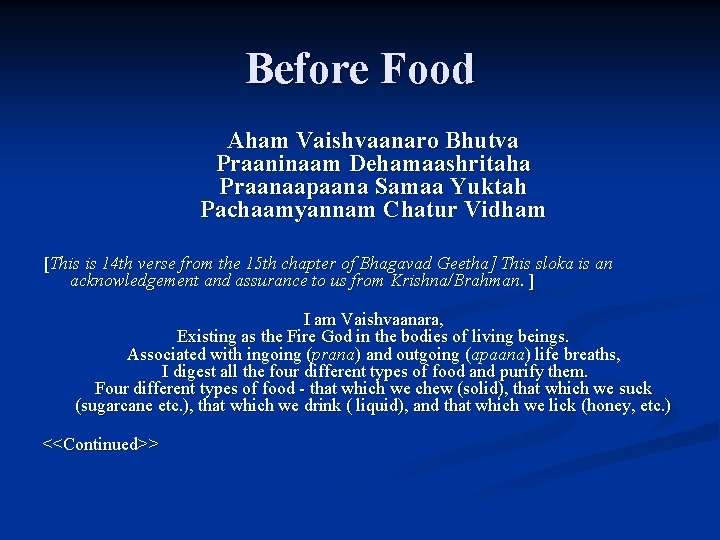 Before Food

Aham Vaishvaanaro Bhutva
Praaninaam Dehamaashritaha
Praanaapaana Samaa Yuktah
Pachaamyannam Chatur Vidham

[This is 14th verse from the 15th chapter of Bhagavad Geetha] This sloka is an acknowledgement and assurance to us from Krishna/Brahman. ]

I am Vaishvaanara,
Existing as the Fire God in the bodies of living beings.
Associated with ingoing (prana) and outgoing (apaana) life breaths,
I digest all the four different types of food and purify them.
Four different types of food - that which we chew (solid), that which we suck (sugarcane etc.), that which we drink ( liquid), and that which we lick (honey, etc.)

<<Continued>>